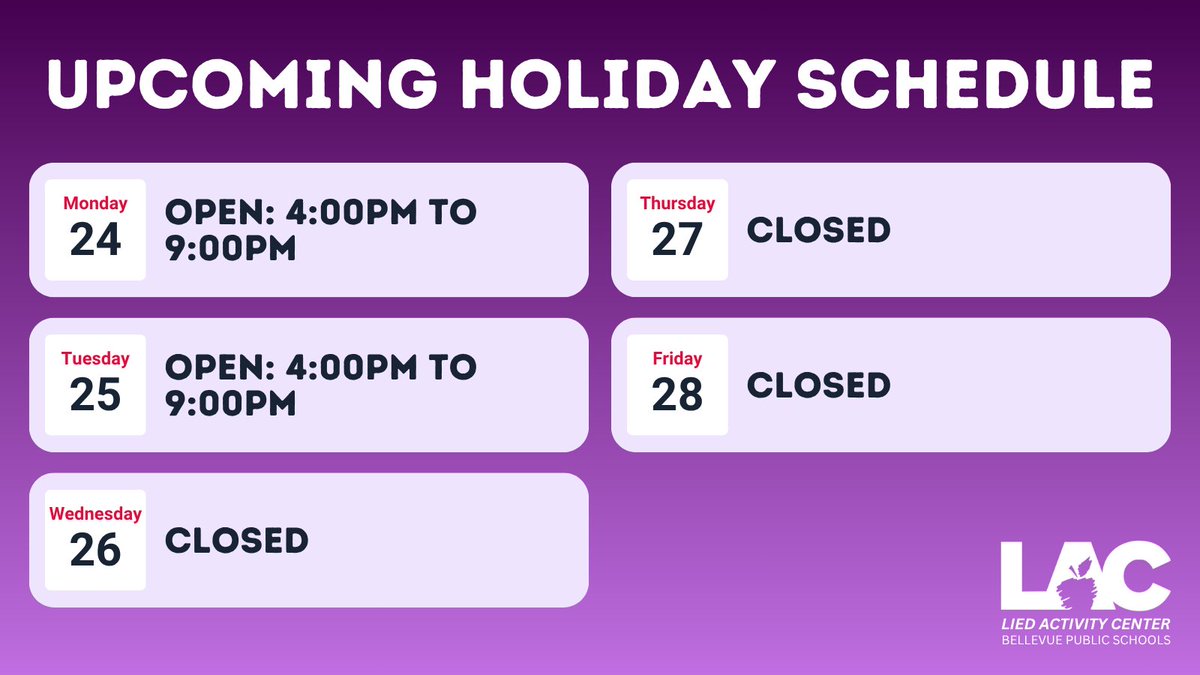 UPCOMING HOLIDAY SCHEDULE

Monday
24
OPEN: 4:00PM TO 9:00PM

Tuesday
25
OPEN: 4:00PM TO 9:00PM

Wednesday
26
CLOSED

Thursday
27
CLOSED

Friday
28
CLOSED

LAC
LIED ACTIVITY CENTER
BELLEVUE PUBLIC SCHOOLS